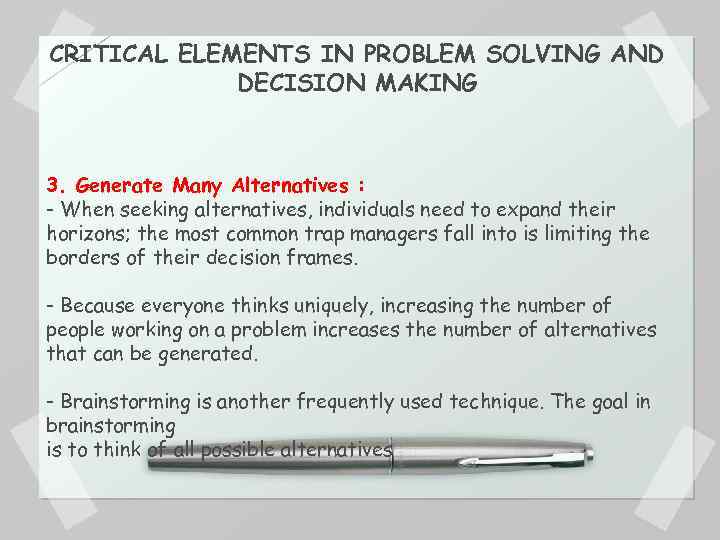 CRITICAL ELEMENTS IN PROBLEM SOLVING AND DECISION MAKING

3. Generate Many Alternatives :
- When seeking alternatives, individuals need to expand their horizons; the most common trap managers fall into is limiting the borders of their decision frames.

- Because everyone thinks uniquely, increasing the number of people working on a problem increases the number of alternatives that can be generated.

- Brainstorming is another frequently used technique. The goal in brainstorming
is to think of all possible alternatives